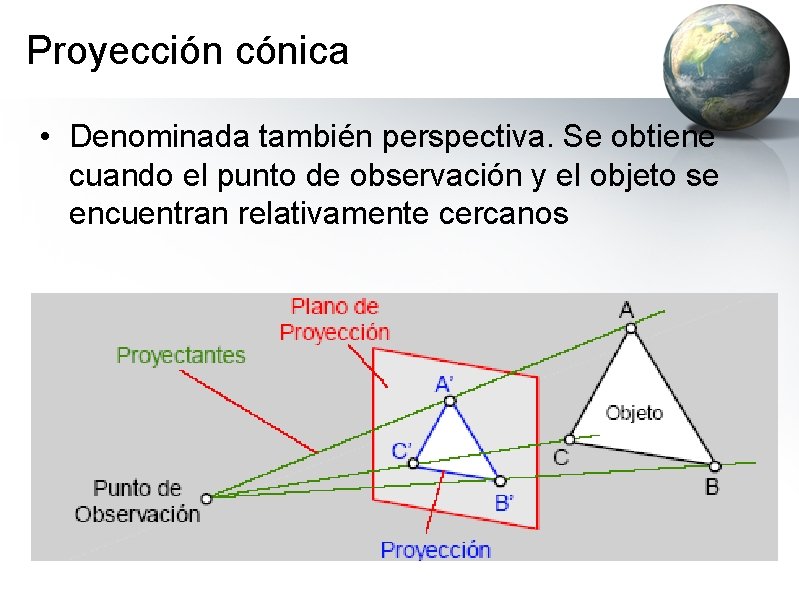 Proyección cónica

• Denominada también perspectiva. Se obtiene cuando el punto de observación y el objeto se encuentran relativamente cercanos

Plano de Proyección

Proyectantes

A

A'

Objeto

C'

C

B'

B

Punto de Observación

Proyección